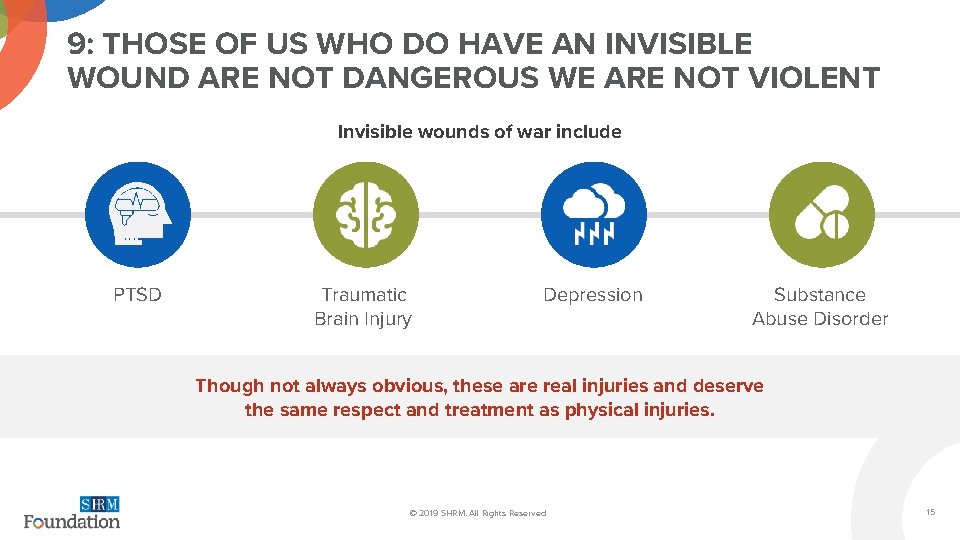 9: THOSE OF US WHO DO HAVE AN INVISIBLE WOUND ARE NOT DANGEROUS WE ARE NOT VIOLENT

Invisible wounds of war include

PTSD

Traumatic Brain Injury

Depression

Substance Abuse Disorder

Though not always obvious, these are real injuries and deserve the same respect and treatment as physical injuries.

SHRM Foundation

© 2019 SHRM. All Rights Reserved

15